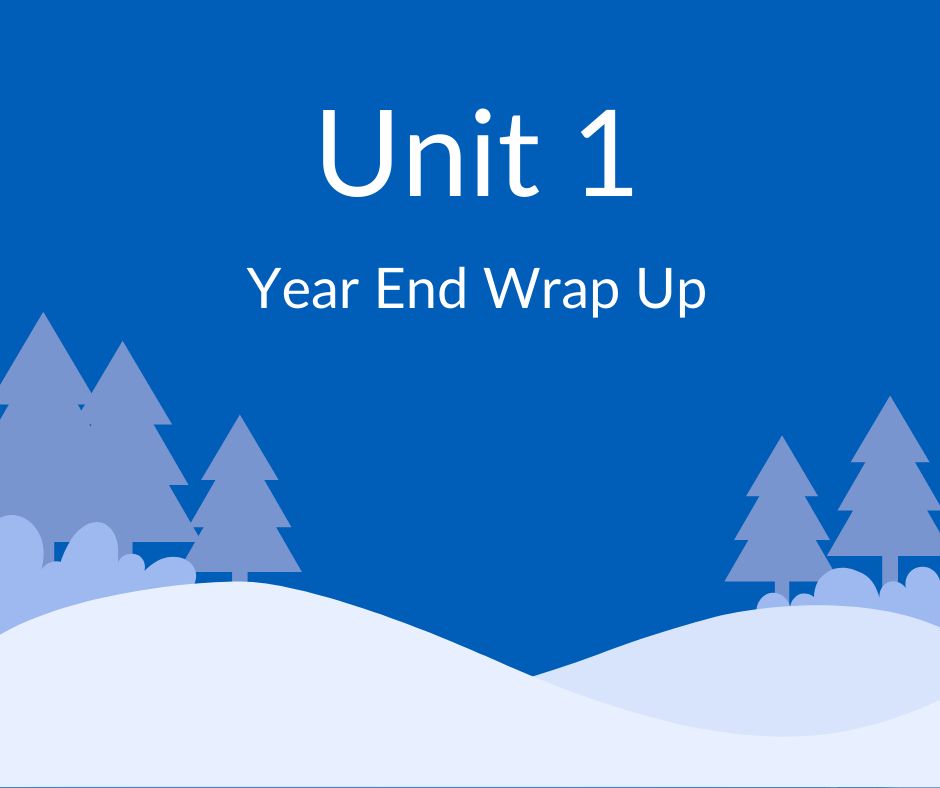 Unit 1

Year End Wrap Up